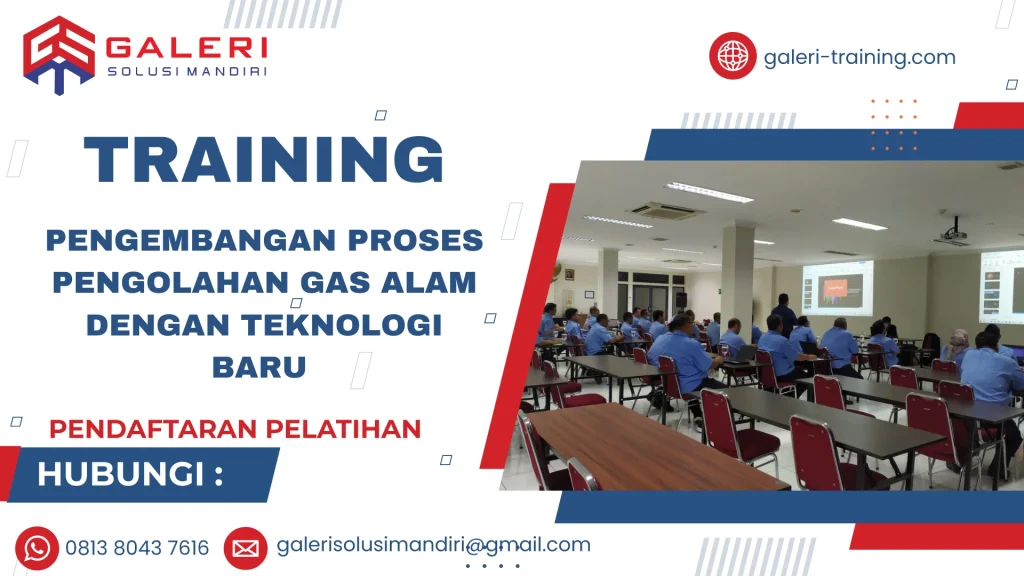 GALERI
SOLUSI MANDIRI

galeri-training.com

TRAINING

PENGEMBANGAN PROSES PENGOLAHAN GAS ALAM DENGAN TEKNOLOGI BARU

PENDAFTARAN PELATIHAN

HUBUNGI :

0813 8043 7616

galerisolusimandiri@gmail.com